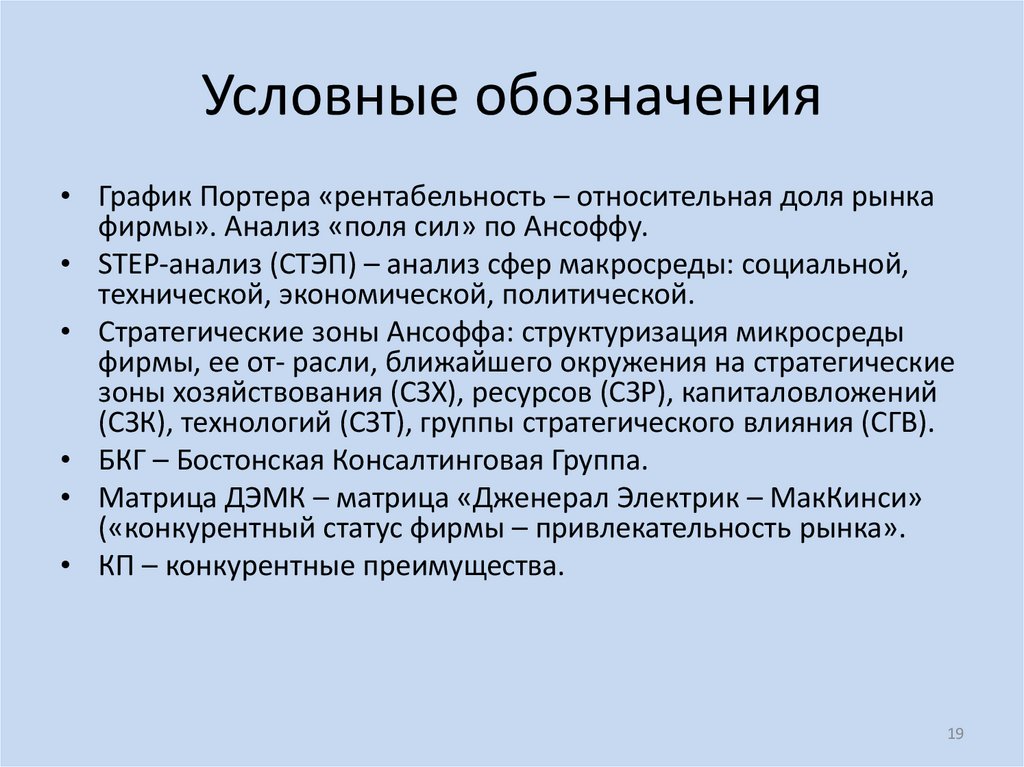 Условные обозначения

• График Портера «рентабельность – относительная доля рынка фирмы». Анализ «поля сил» по Ансоффу.
• STEP-анализ (СТЭП) – анализ сфер макросреды: социальной, технической, экономической, политической.
• Стратегические зоны Ансоффа: структуризация микросреды фирмы, ее от- расли, ближайшего окружения на стратегические зоны хозяйствования (СЗХ), ресурсов (СЗР), капиталовложений (СЗК), технологий (СЗТ), группы стратегического влияния (СГВ).
• БКГ – Бостонская Консалтинговая Группа.
• Матрица ДЭМК – матрица «Дженерал Электрик – МакКинси» («конкурентный статус фирмы – привлекательность рынка».
• КП – конкурентные преимущества.

19